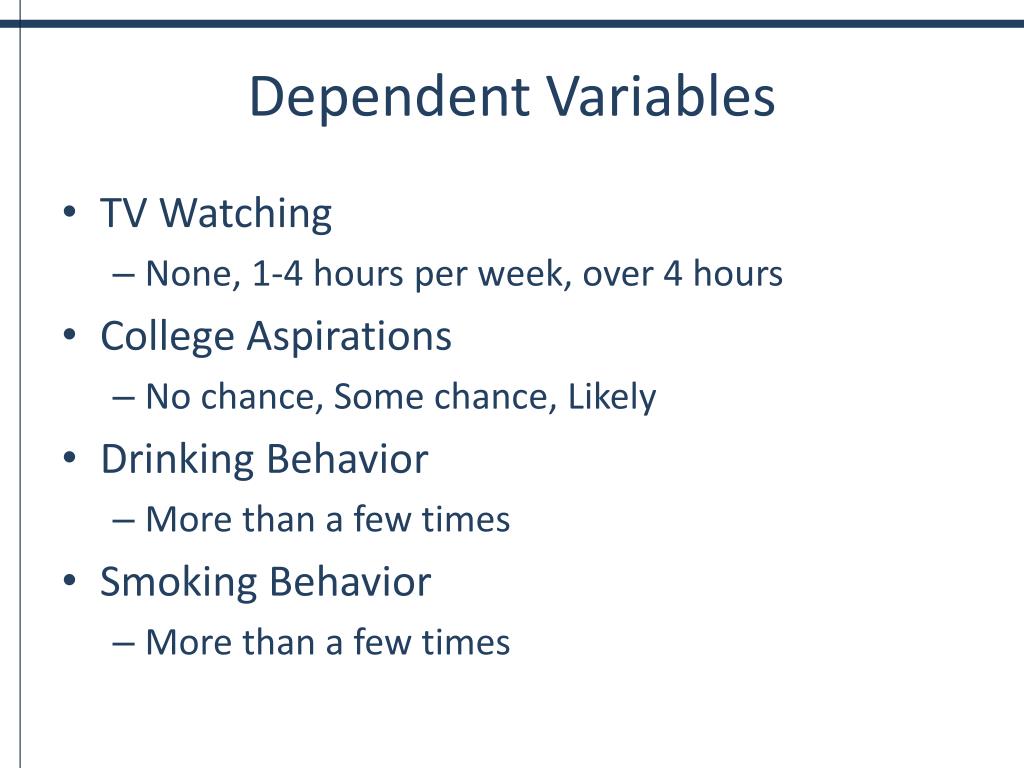 Dependent Variables

• TV Watching
– None, 1-4 hours per week, over 4 hours
• College Aspirations
– No chance, Some chance, Likely
• Drinking Behavior
– More than a few times
• Smoking Behavior
– More than a few times